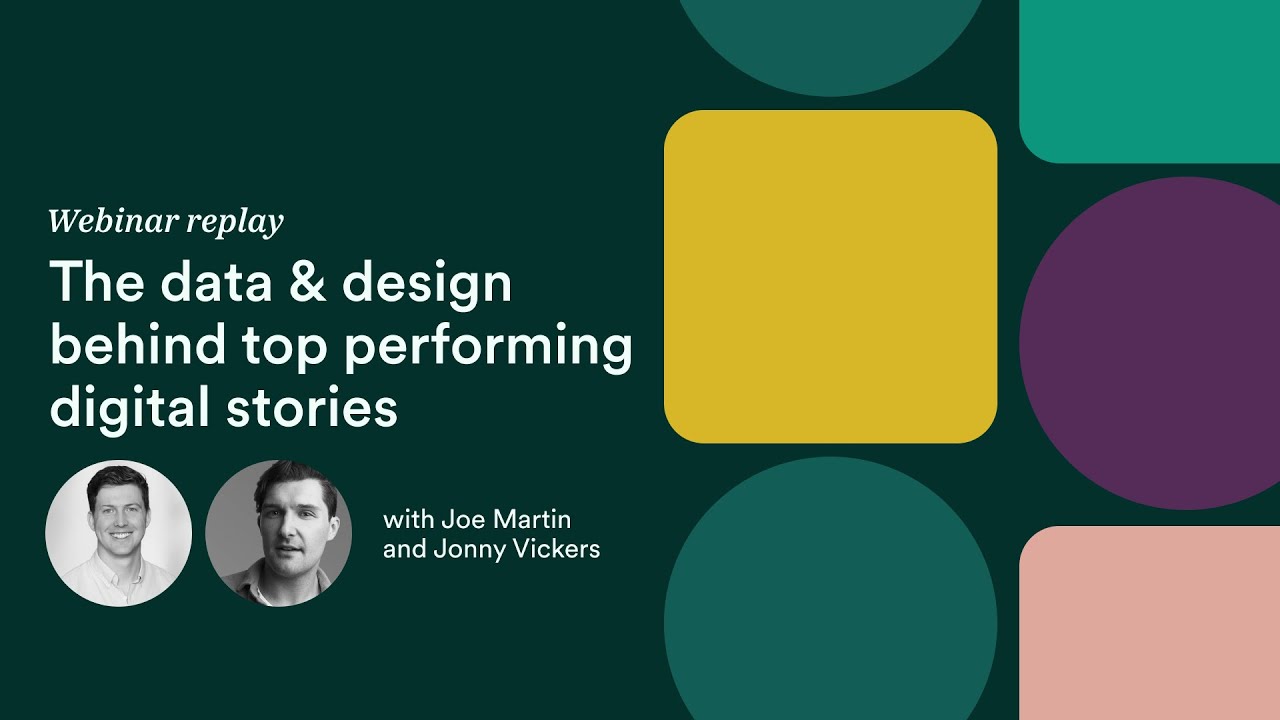 Webinar replay

The data & design behind top performing digital stories

with Joe Martin and Jonny Vickers